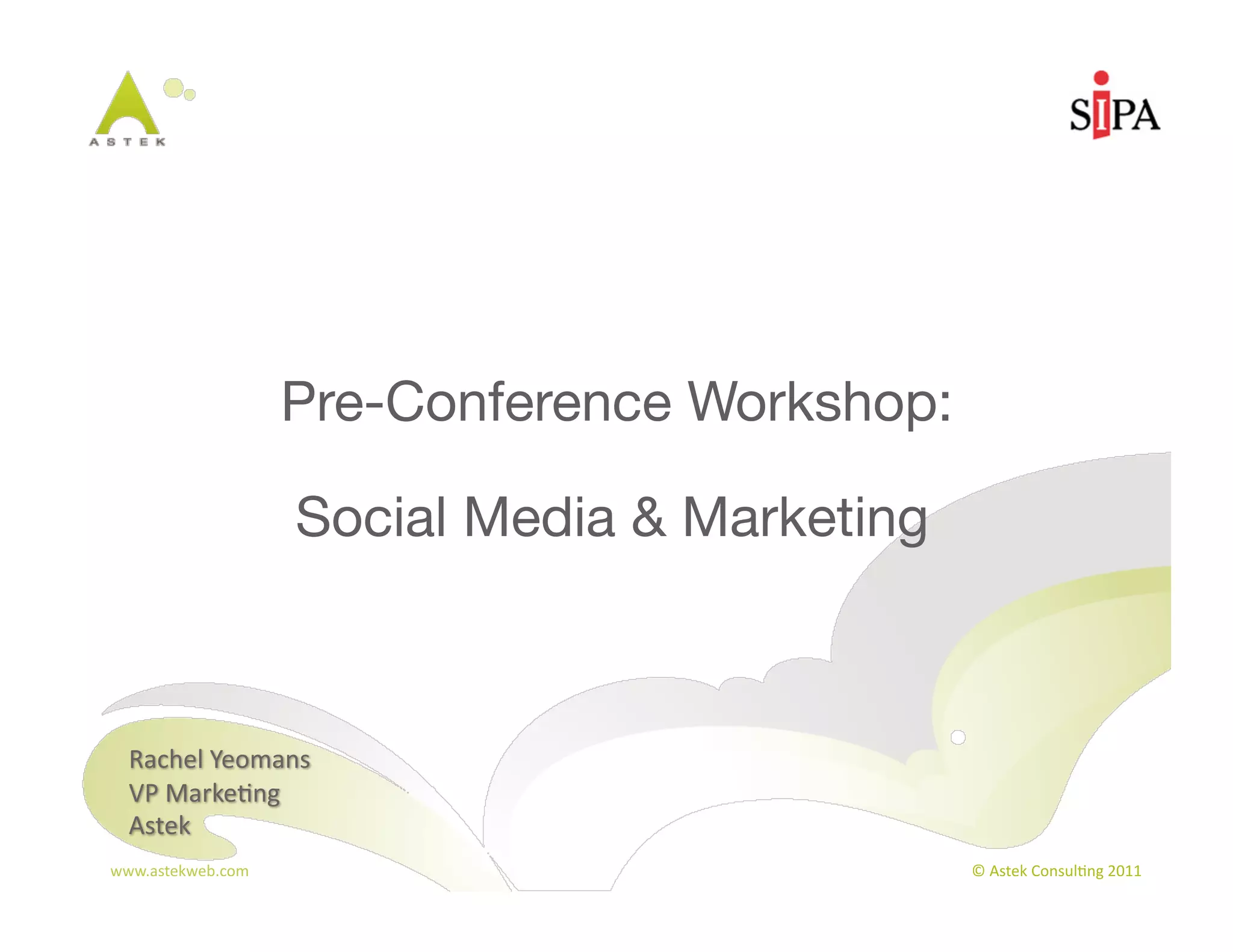 ASTEK

SIPA

Pre-Conference Workshop:

Social Media & Marketing

Rachel Yeomans
VP Marketing
Astek

www.astekweb.com

© Astek Consulting 2011